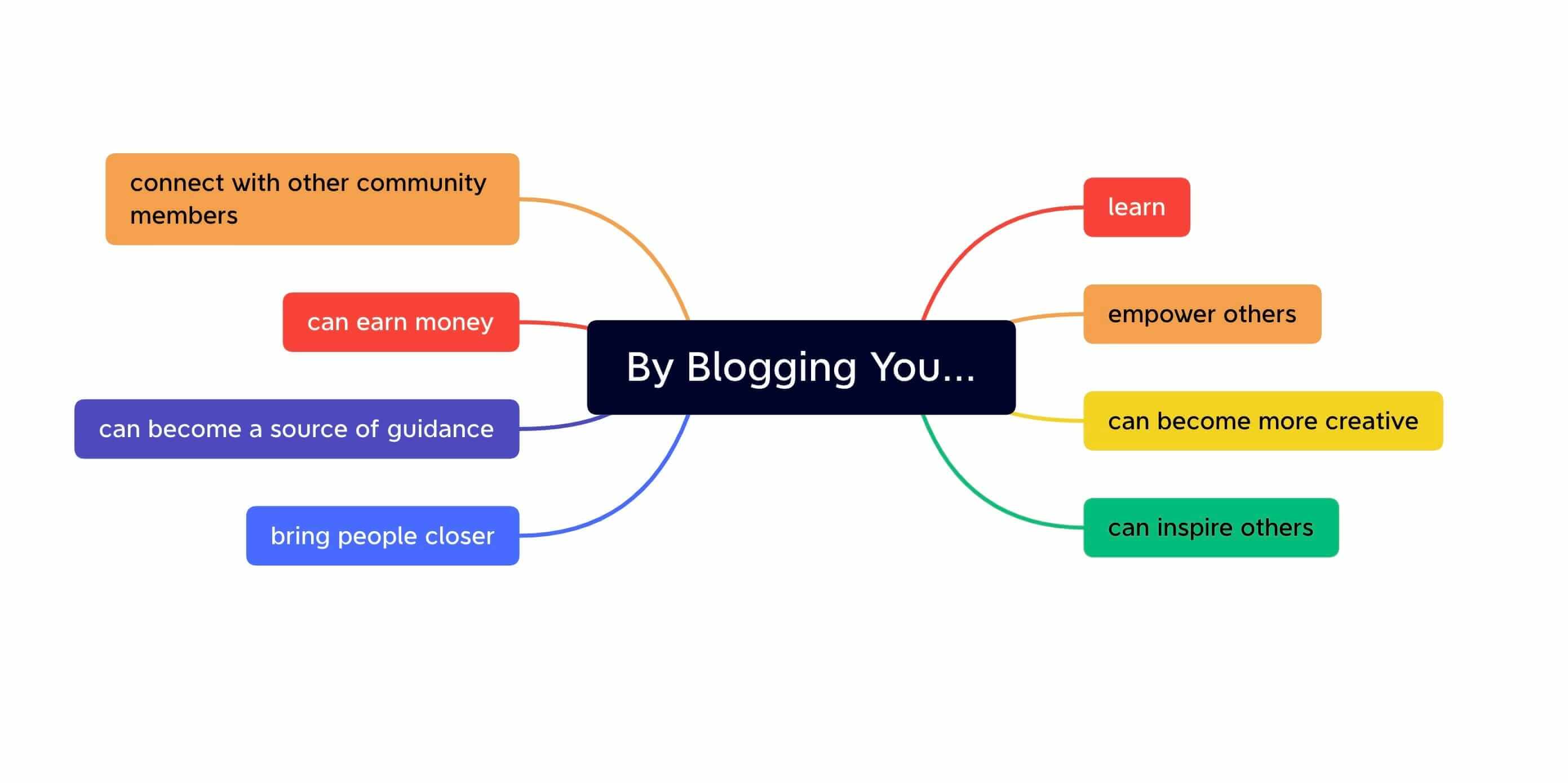 By Blogging You...

connect with other community members

can earn money

can become a source of guidance

bring people closer

learn

empower others

can become more creative

can inspire others